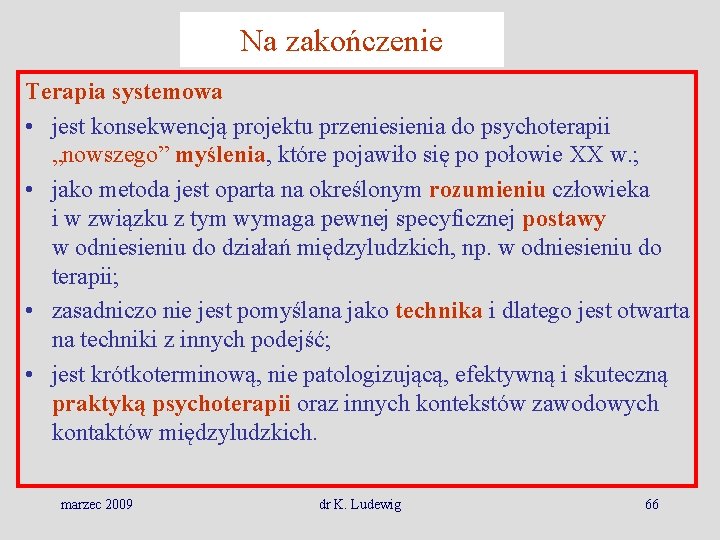 Na zakończenie

Terapia systemowa

• jest konsekwencją projektu przeniesienia do psychoterapii „nowszego” myślenia, które pojawiło się po połowie XX w.;

• jako metoda jest oparta na określonym rozumieniu człowieka i w związku z tym wymaga pewnej specyficznej postawy w odniesieniu do działań międzyludzkich, np. w odniesieniu do terapii;

• zasadniczo nie jest pomyślana jako technika i dlatego jest otwarta na techniki z innych podejść;

• jest krótkoterminową, nie patologizującą, efektywną i skuteczną praktyką psychoterapii oraz innych kontekstów zawodowych kontaktów międzyludzkich.

marzec 2009

dr K. Ludewig

66